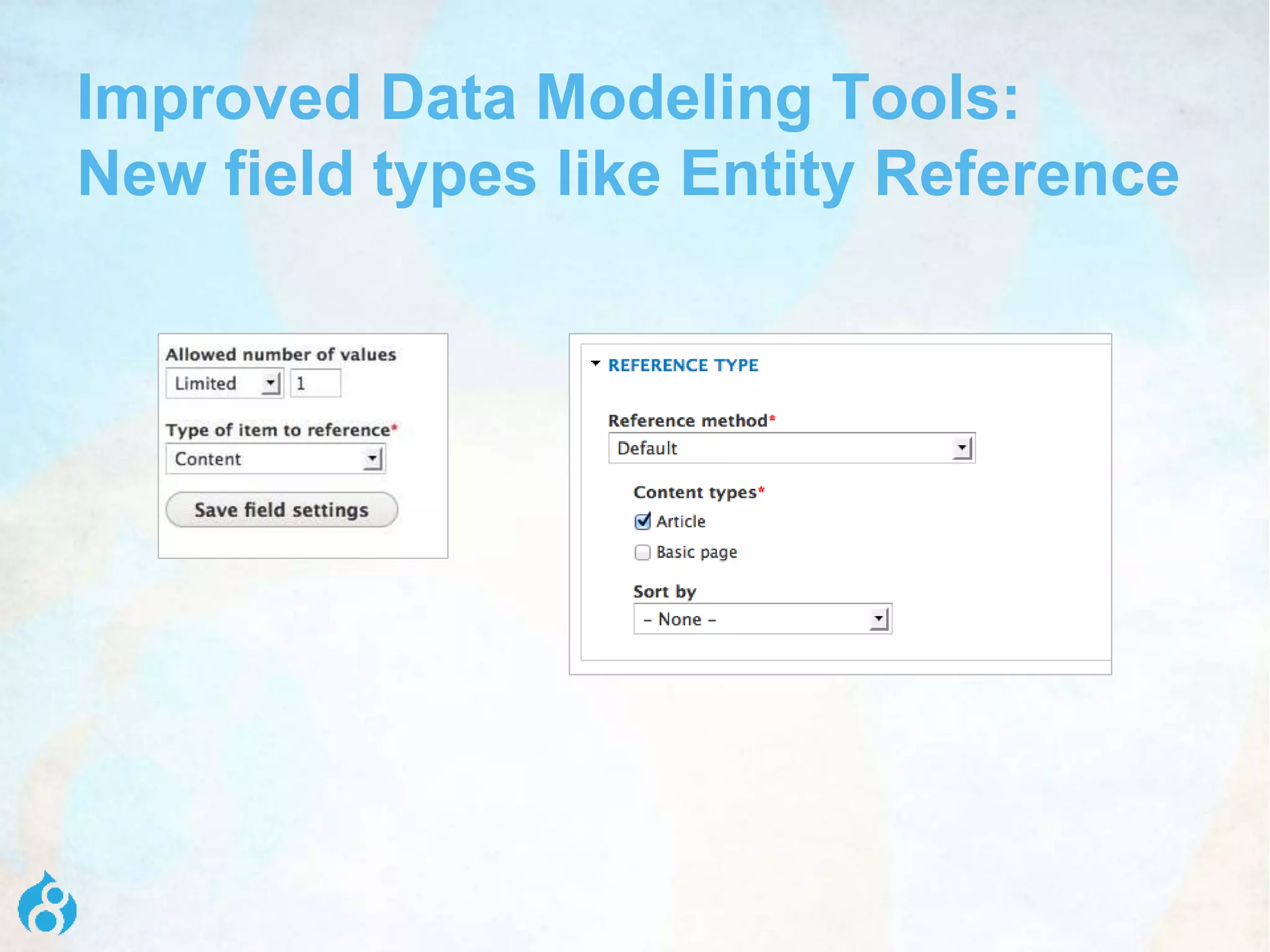 Improved Data Modeling Tools:
New field types like Entity Reference

Allowed number of values
Limited
1

Type of item to reference*
Content

Save field settings

REFERENCE TYPE

Reference method*
Default

Content types*
Article
Basic page

Sort by
– None –